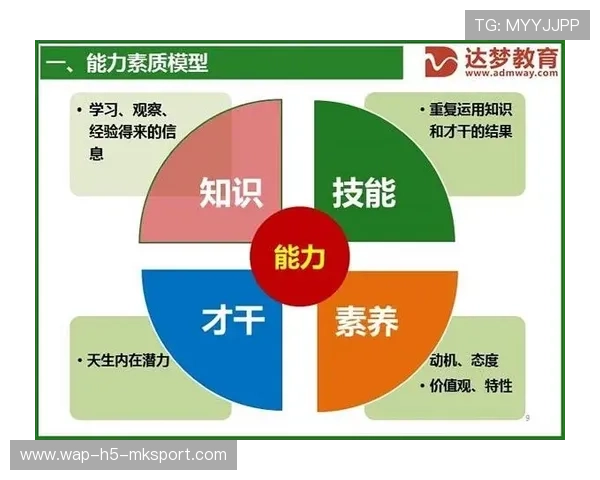 TG: MYYJJPP

一、能力素质模型

达梦教育
www.admway.com

• 学习、观察、经验得来的信息

• 重复运用知识和才干的结果

知识

技能

能力

才干

素养

• 天生内在潜力

动机、态度
• 价值观、特性

9

www.wap-h5-mksport.com